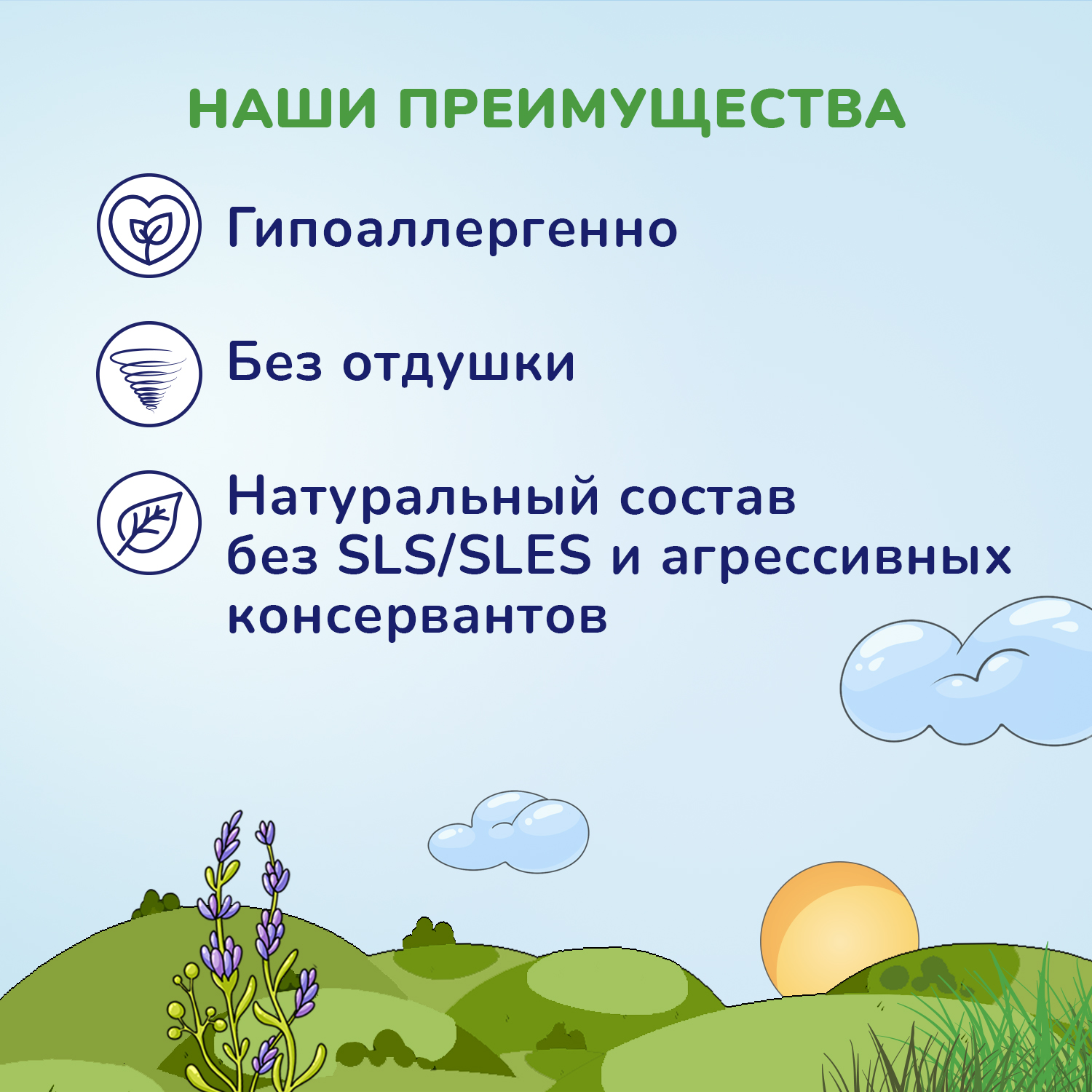 НАШИ ПРЕИМУЩЕСТВА

Гипоаллергенно

Без отдушки

Натуральный состав без SLS/SLES и агрессивных консервантов